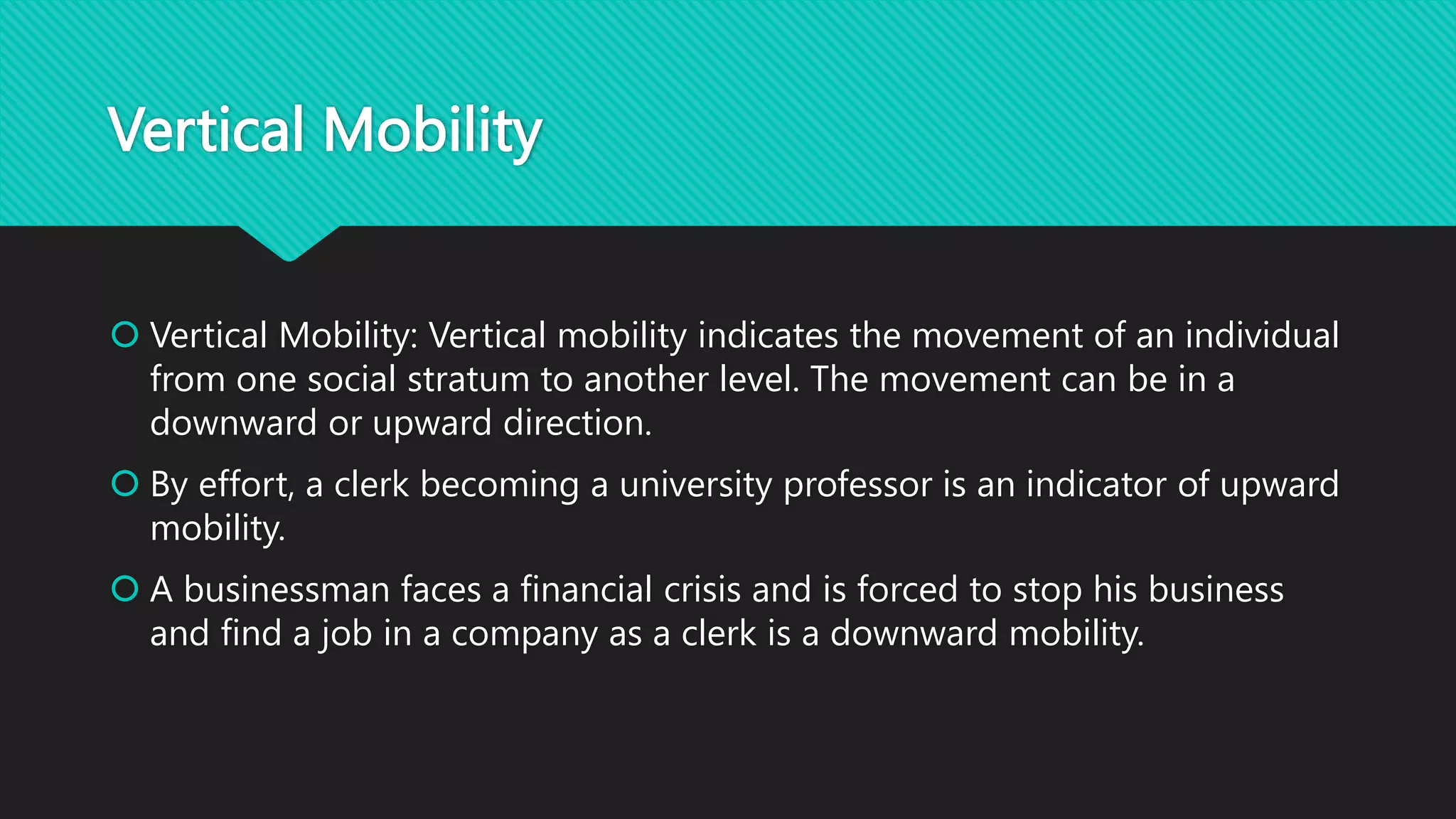 Vertical Mobility

Vertical Mobility: Vertical mobility indicates the movement of an individual from one social stratum to another level. The movement can be in a downward or upward direction.

By effort, a clerk becoming a university professor is an indicator of upward mobility.

A businessman faces a financial crisis and is forced to stop his business and find a job in a company as a clerk is a downward mobility.